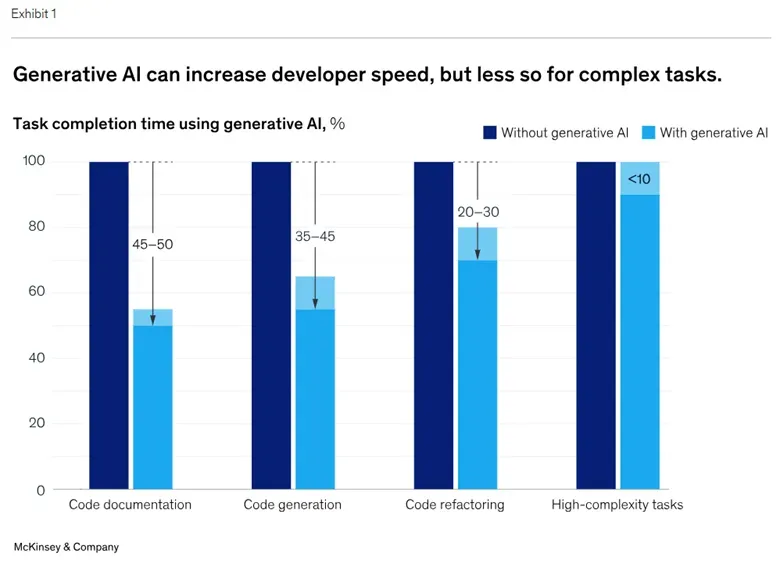 Exhibit 1

Generative AI can increase developer speed, but less so for complex tasks.

Task completion time using generative AI, %

Without generative AI
With generative AI

100
80
60
40
20
0

45–50
35–45
20–30
<10

Code documentation
Code generation
Code refactoring
High-complexity tasks

McKinsey & Company